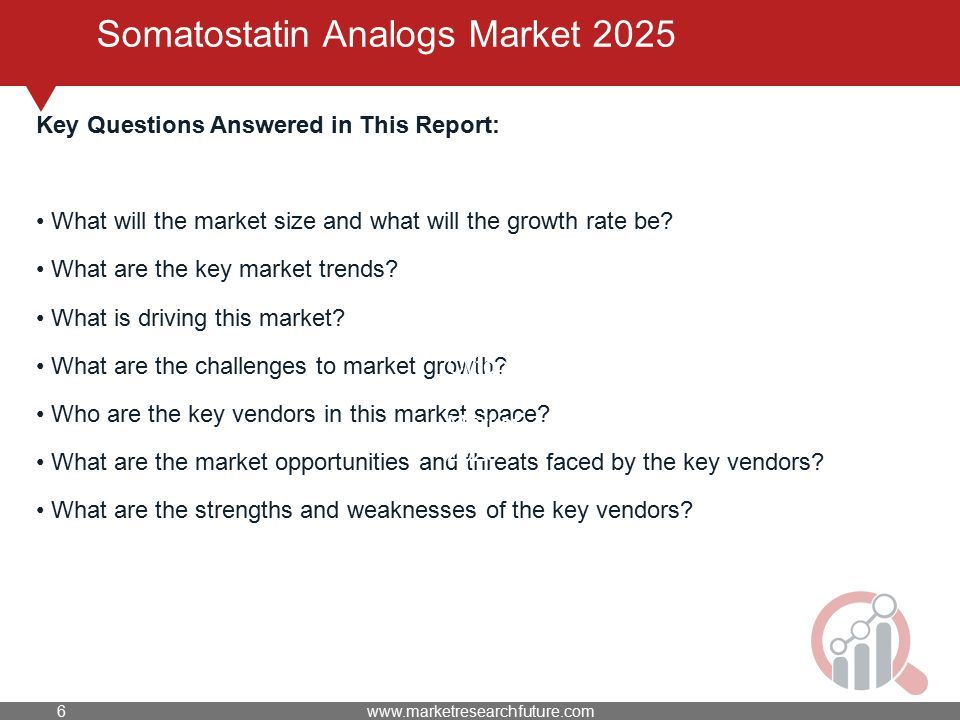 Somatostatin Analogs Market 2025

Key Questions Answered in This Report:

• What will the market size and what will the growth rate be?

• What are the key market trends?

• What is driving this market?

• What are the challenges to market growth?

• Who are the key vendors in this market space?

• What are the market opportunities and threats faced by the key vendors?

• What are the strengths and weaknesses of the key vendors?

6

www.marketresearchfuture.com